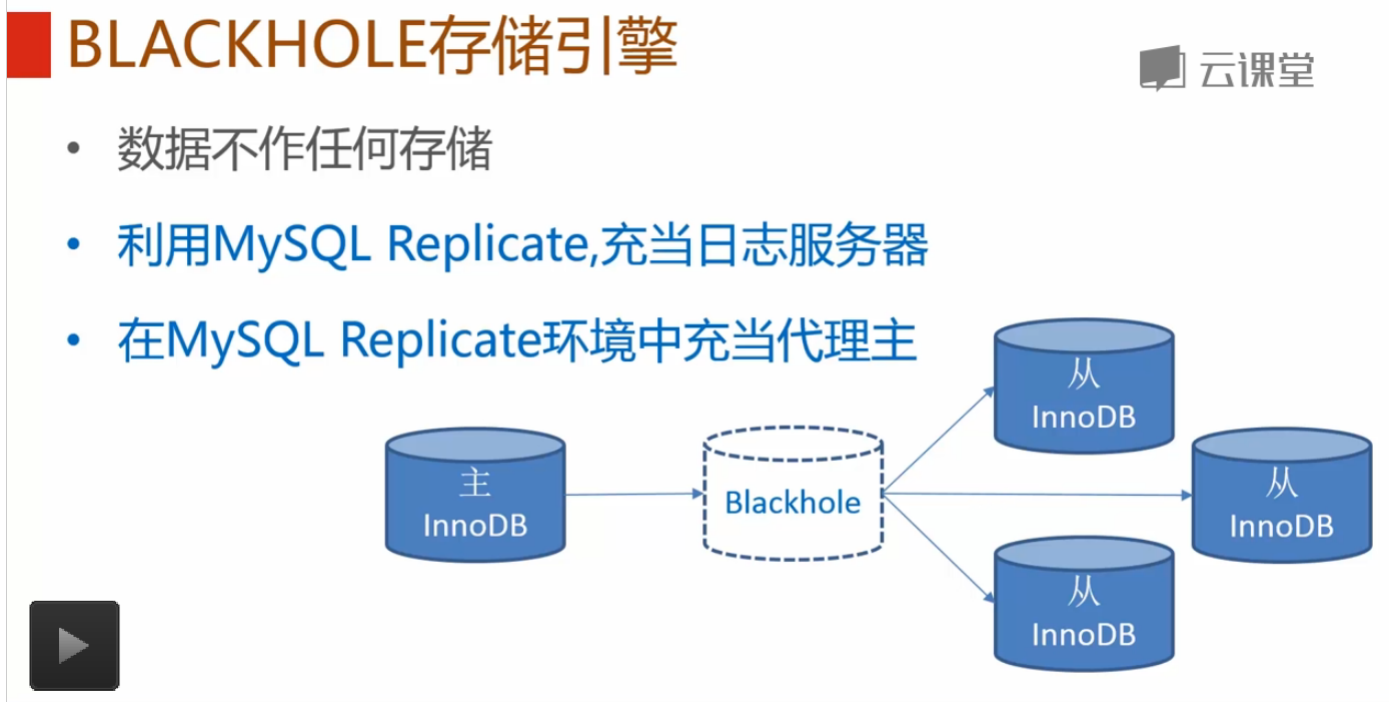 BLACKHOLE存储引擎

云课堂

• 数据不作任何存储

• 利用MySQL Replicate,充当日志服务器

• 在MySQL Replicate环境中充当代理主

主
InnoDB

Blackhole

从
InnoDB

从
InnoDB

从
InnoDB